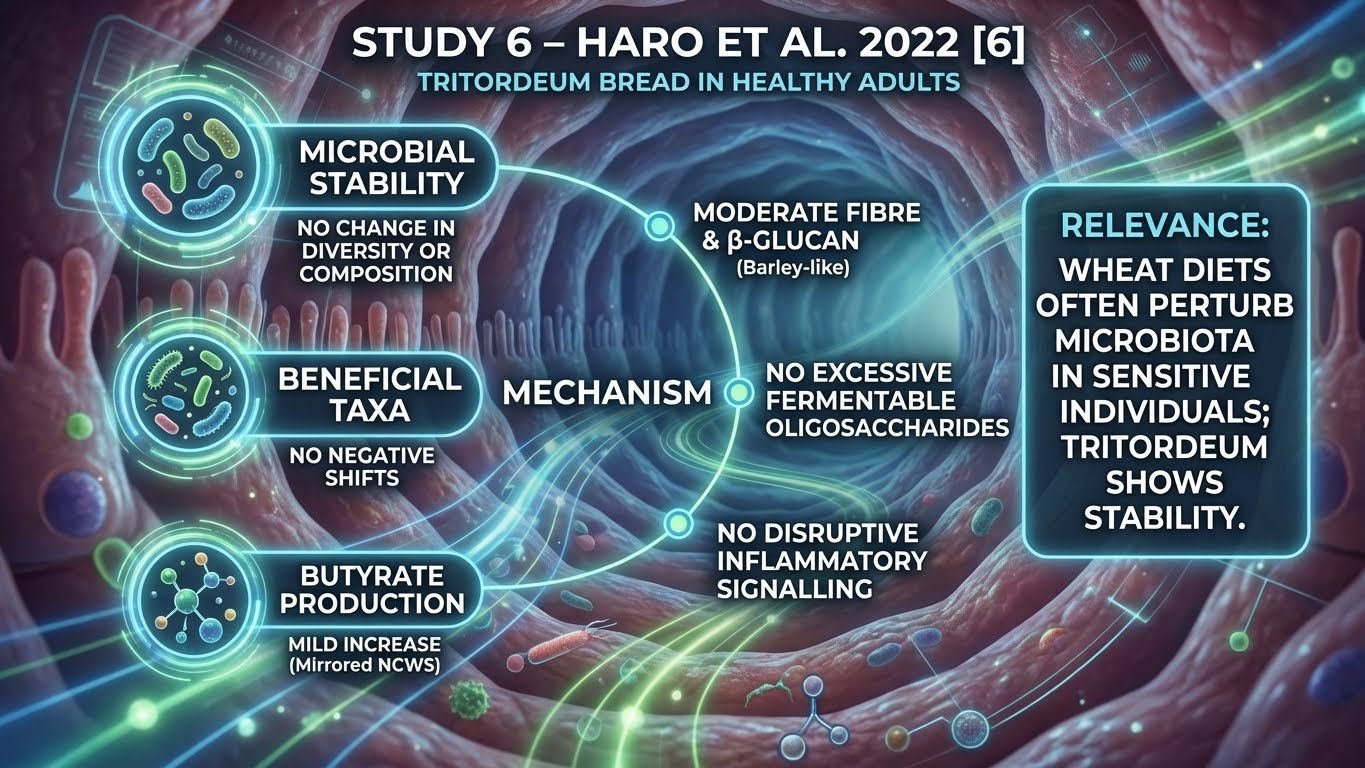 STUDY 6 – HARO ET AL. 2022 [6]
TRITORDEUM BREAD IN HEALTHY ADULTS

MICROBIAL STABILITY
NO CHANGE IN DIVERSITY OR COMPOSITION

BENEFICIAL TAXA
NO NEGATIVE SHIFTS

BUTYRATE PRODUCTION
MILD INCREASE (Mirrored NCWS)

MECHANISM

MODERATE FIBRE & β-GLUCAN (Barley-like)

NO EXCESSIVE FERMENTABLE OLIGOSACCHARIDES

NO DISRUPTIVE INFLAMMATORY SIGNALLING

RELEVANCE:
WHEAT DIETS OFTEN PERTURB MICROBIOTA IN SENSITIVE INDIVIDUALS; TRITORDEUM SHOWS STABILITY.